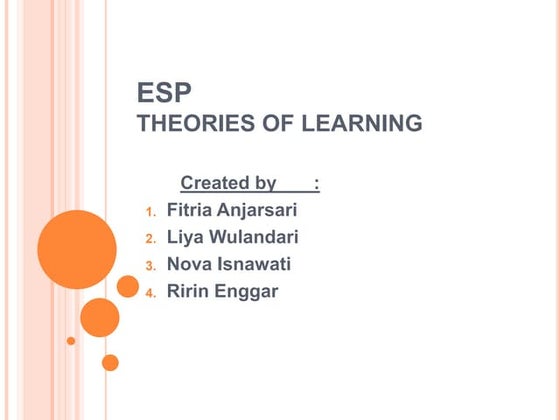 ESP
THEORIES OF LEARNING

Created by :
1. Fitria Anjarsari
2. Liya Wulandari
3. Nova Isnawati
4. Ririn Enggar